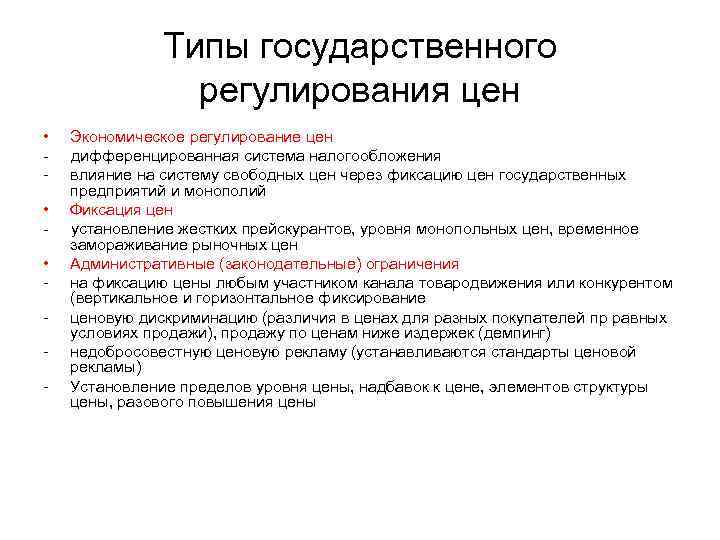 Типы государственного регулирования цен

• Экономическое регулирование цен
- дифференцированная система налогообложения
- влияние на систему свободных цен через фиксацию цен государственных предприятий и монополий
• Фиксация цен
- установление жестких прейскурантов, уровня монопольных цен, временное замораживание рыночных цен
• Административные (законодательные) ограничения
- на фиксацию цены любым участником канала товародвижения или конкурентом (вертикальное и горизонтальное фиксирование
- ценовую дискриминацию (различия в ценах для разных покупателей пр равных условиях продажи), продажу по ценам ниже издержек (демпинг)
- недобросовестную ценовую рекламу (устанавливаются стандарты ценовой рекламы)
- Установление пределов уровня цены, надбавок к цене, элементов структуры цены, разового повышения цены